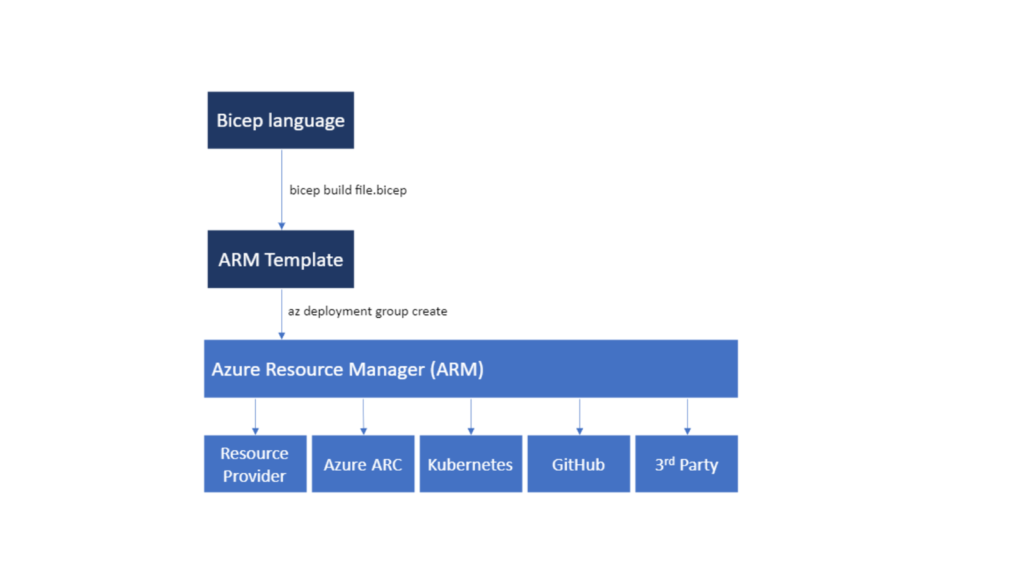 Bicep language

bicep build file.bicep

ARM Template

az deployment group create

Azure Resource Manager (ARM)

Resource Provider

Azure ARC

Kubernetes

GitHub

3$^{rd}$ Party